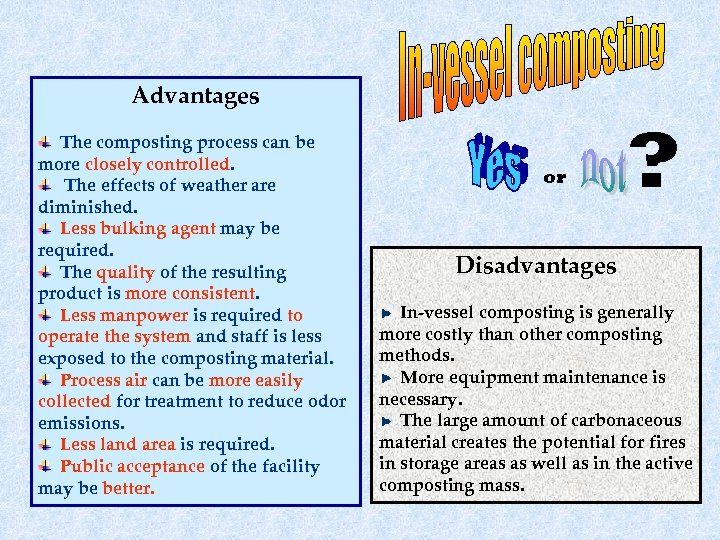 In-vessel composting

Yes or not ?

Advantages

The composting process can be more closely controlled.
The effects of weather are diminished.
Less bulking agent may be required.
The quality of the resulting product is more consistent.
Less manpower is required to operate the system and staff is less exposed to the composting material.
Process air can be more easily collected for treatment to reduce odor emissions.
Less land area is required.
Public acceptance of the facility may be better.

Disadvantages

In-vessel composting is generally more costly than other composting methods.
More equipment maintenance is necessary.
The large amount of carbonaceous material creates the potential for fires in storage areas as well as in the active composting mass.